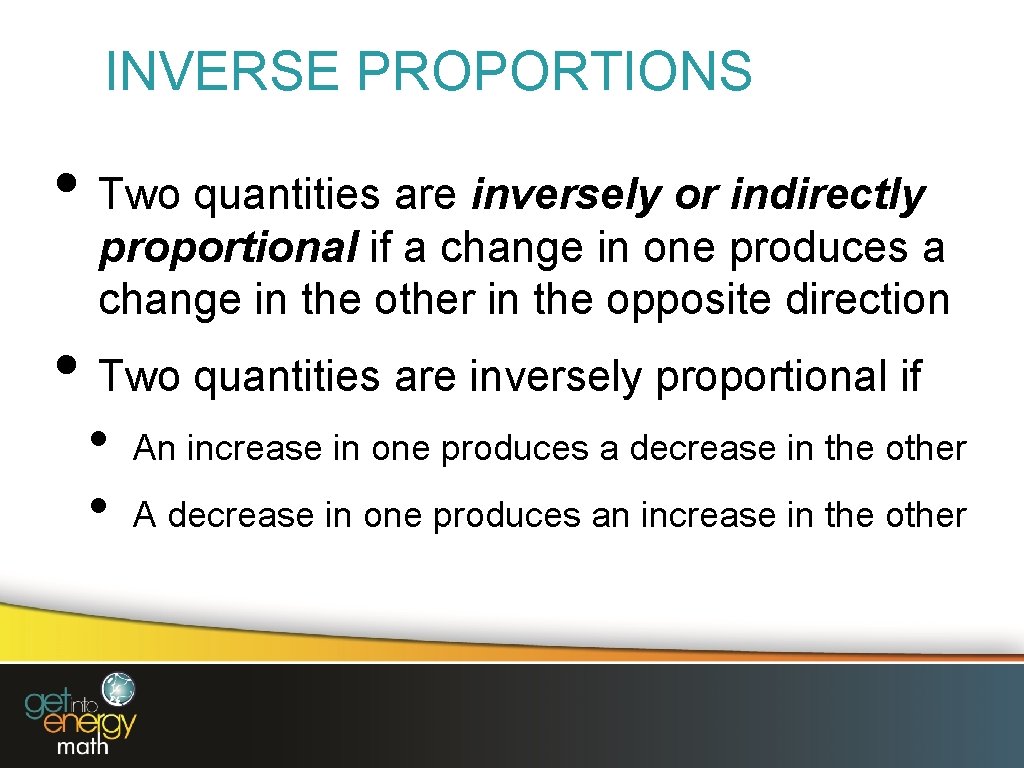 INVERSE PROPORTIONS

• Two quantities are inversely or indirectly proportional if a change in one produces a change in the other in the opposite direction

• Two quantities are inversely proportional if
  • An increase in one produces a decrease in the other
  • A decrease in one produces an increase in the other

get into energy math